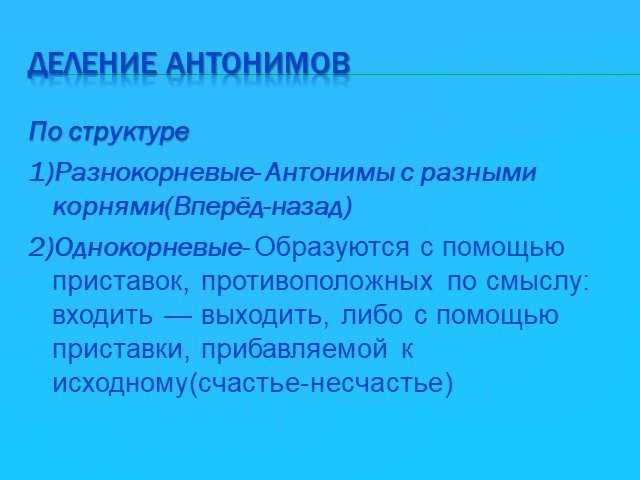 ДЕЛЕНИЕ АНТОНИМОВ

По структуре

1)Разнокорневые- Антонимы с разными корнями(Вперёд-назад)

2)Однокорневые- Образуются с помощью приставок, противоположных по смыслу: входить — выходить, либо с помощью приставки, прибавляемой к исходному(счастье-несчастье)